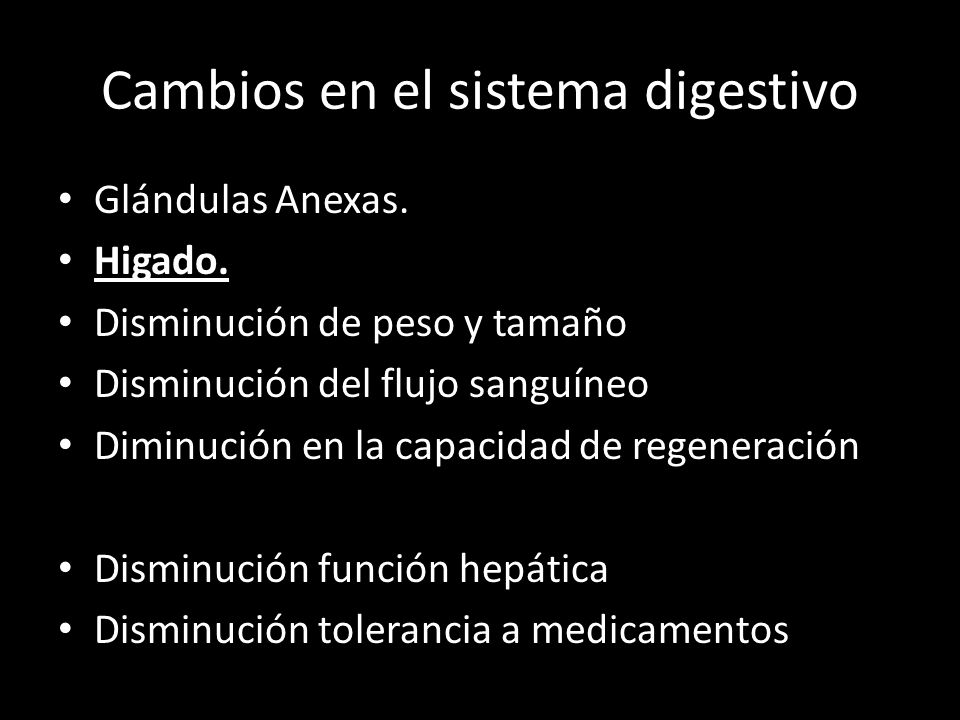 Cambios en el sistema digestivo

• Glándulas Anexas.
• Higado.
• Disminución de peso y tamaño
• Disminución del flujo sanguíneo
• Diminución en la capacidad de regeneración

• Disminución función hepática
• Disminución tolerancia a medicamentos